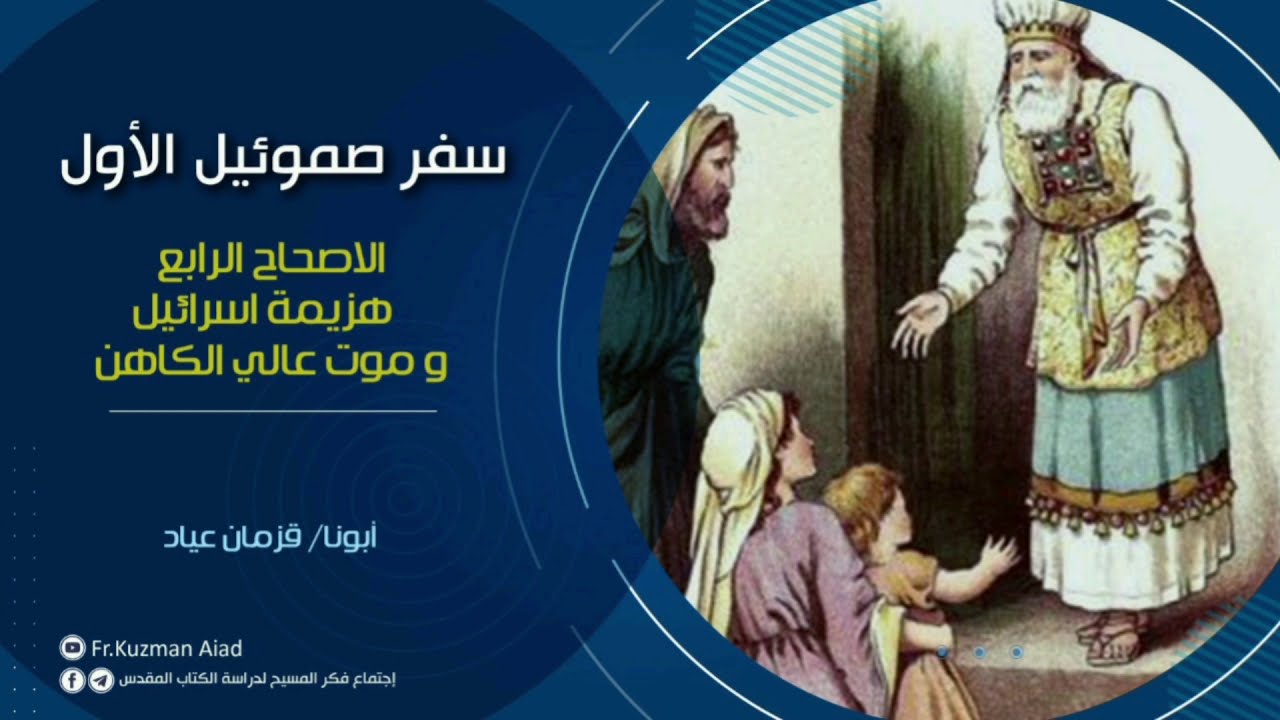 سفر صموئيل الأول

الاصحاح الرابع
هزيمة اسرائيل
و موت عالي الكاهن

أبونا/ قزمان عياد

Fr.Kuzman Aiad

إجتماع فكر المسيح لدراسة الكتاب المقدس